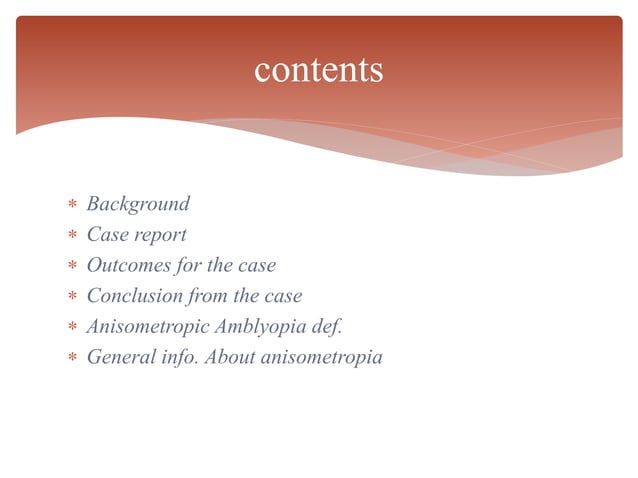 contents

* Background
* Case report
* Outcomes for the case
* Conclusion from the case
* Anisometropic Amblyopia def.
* General info. About anisometropia